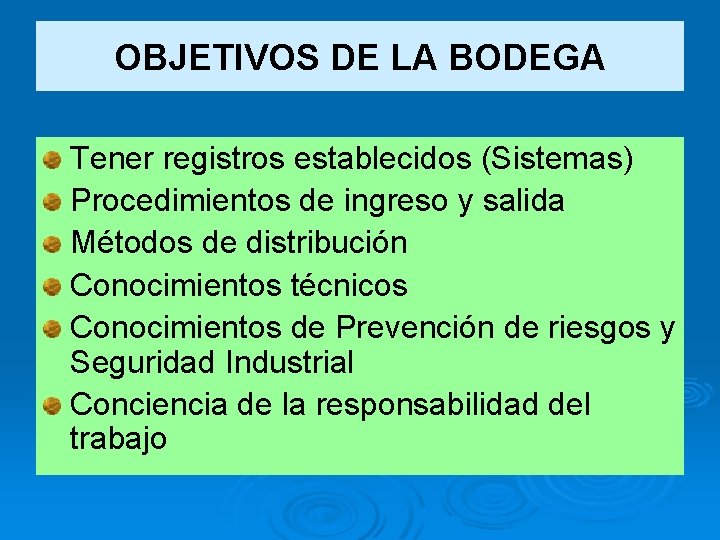 OBJETIVOS DE LA BODEGA

Tener registros establecidos (Sistemas)

Procedimientos de ingreso y salida

Métodos de distribución

Conocimientos técnicos

Conocimientos de Prevención de riesgos y Seguridad Industrial

Conciencia de la responsabilidad del trabajo